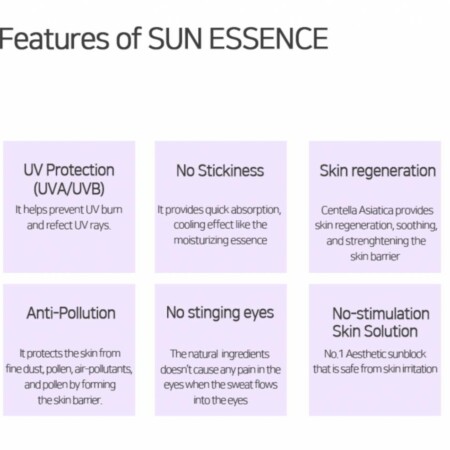 Features of SUN ESSENCE

UV Protection (UVA/UVB)

It helps prevent UV burn and refect UV rays.

No Stickiness

It provides quick absorption, cooling effect like the moisturizing essence

Skin regeneration

Centella Asiatica provides skin regeneration, soothing, and strenghtening the skin barrier

Anti-Pollution

It protects the skin from fine dust, pollen, air-pollutants, and pollen by forming the skin barrier.

No stinging eyes

The natural ingredients doesn't cause any pain in the eyes when the sweat flows into the eyes

No-stimulation Skin Solution

No.1 Aesthetic sunblock that is safe from skin irritation